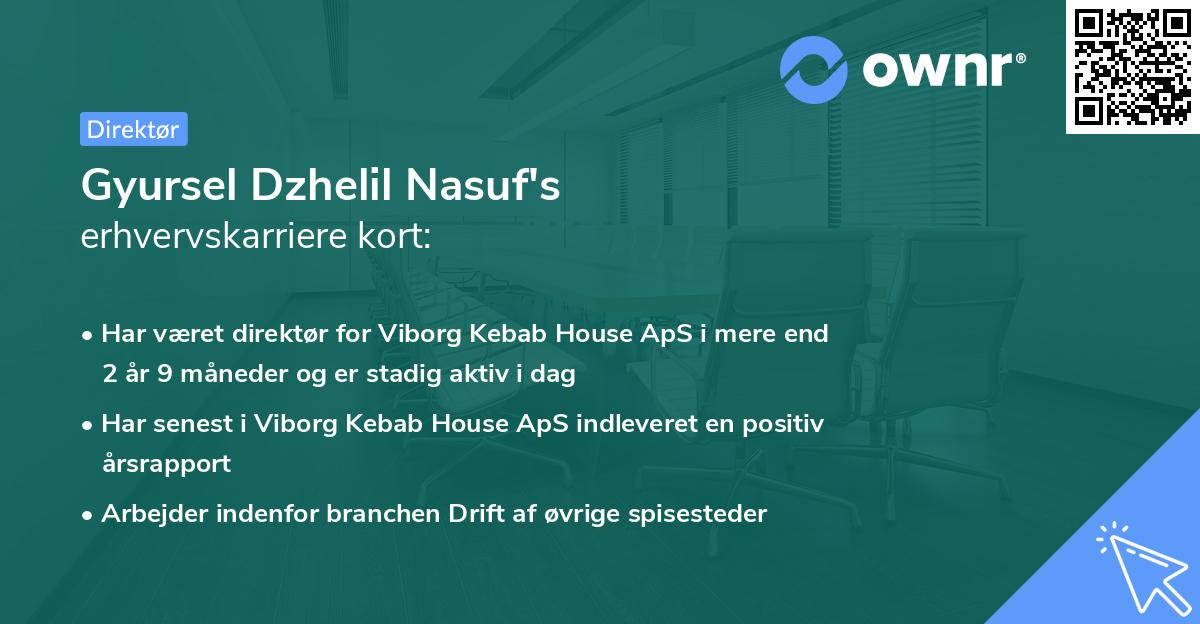 ownr®

Direktør

Gyursel Dzhelil Nasuf's
erhvervskarriere kort:

• Har været direktør for Viborg Kebab House ApS i mere end 2 år 9 måneder og er stadig aktiv i dag
• Har senest i Viborg Kebab House ApS indleveret en positiv årsrapport
• Arbejder indenfor branchen Drift af øvrige spisesteder